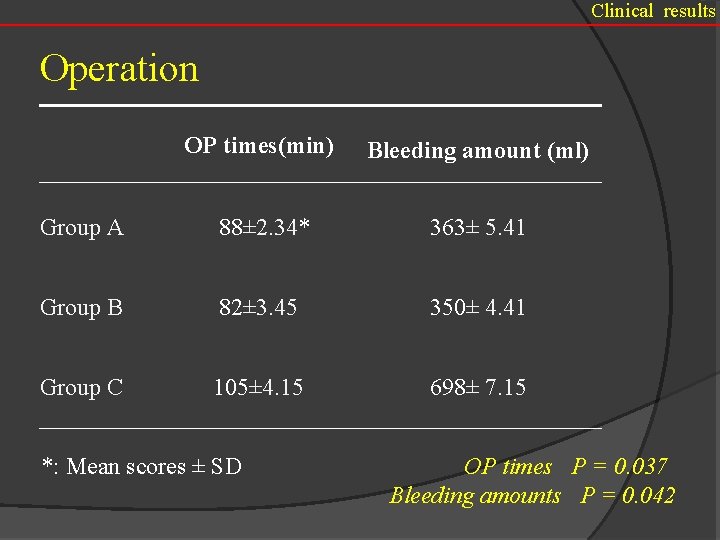 Clinical results

Operation

|  | OP times(min) | Bleeding amount (ml) |
|---|---|---|
| Group A | 88±2.34* | 363± 5.41 |
| Group B | 82±3.45 | 350± 4.41 |
| Group C | 105±4.15 | 698± 7.15 |

*: Mean scores ± SD

OP times P = 0.037
Bleeding amounts P = 0.042